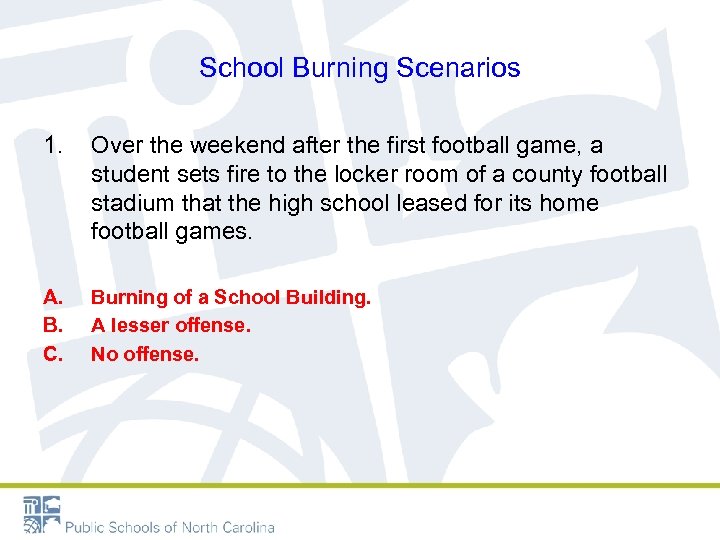 School Burning Scenarios

1. Over the weekend after the first football game, a student sets fire to the locker room of a county football stadium that the high school leased for its home football games.

A. Burning of a School Building.
B. A lesser offense.
C. No offense.

Public Schools of North Carolina